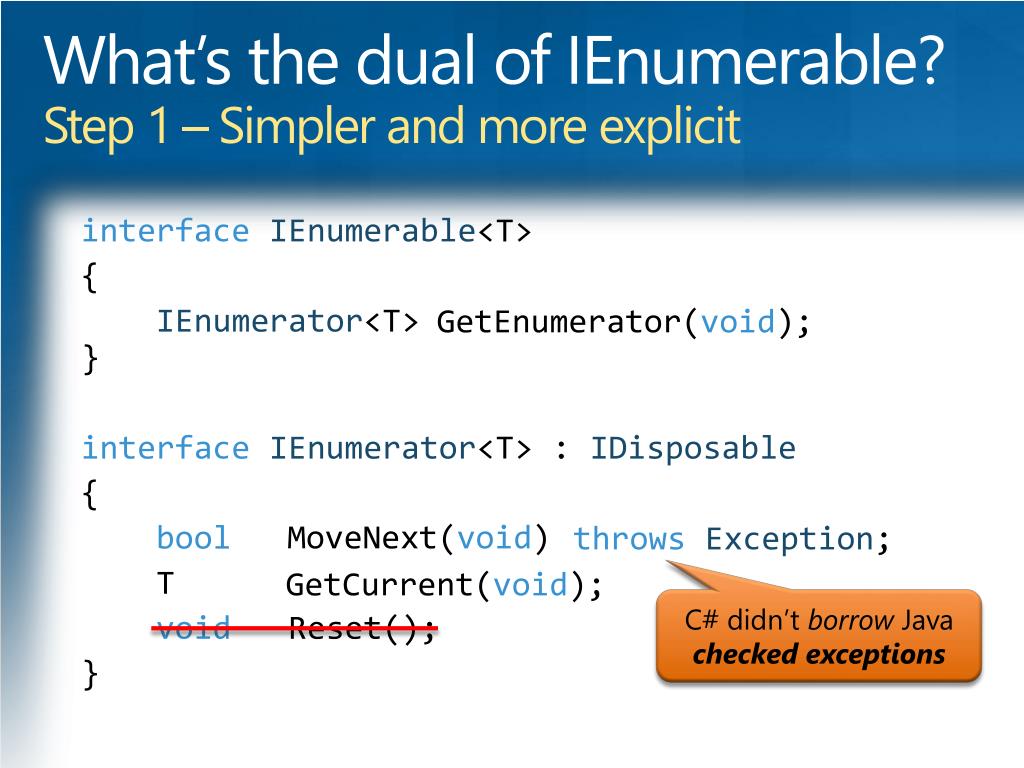 What's the dual of IEnumerable?
Step 1 – Simpler and more explicit

interface IEnumerable<T>
{
IEnumerator<T> GetEnumerator(void);
}

interface IEnumerator<T> : IDisposable
{
bool MoveNext(void) throws Exception;
T GetCurrent(void);
void Reset();
}

C# didn't borrow Java checked exceptions